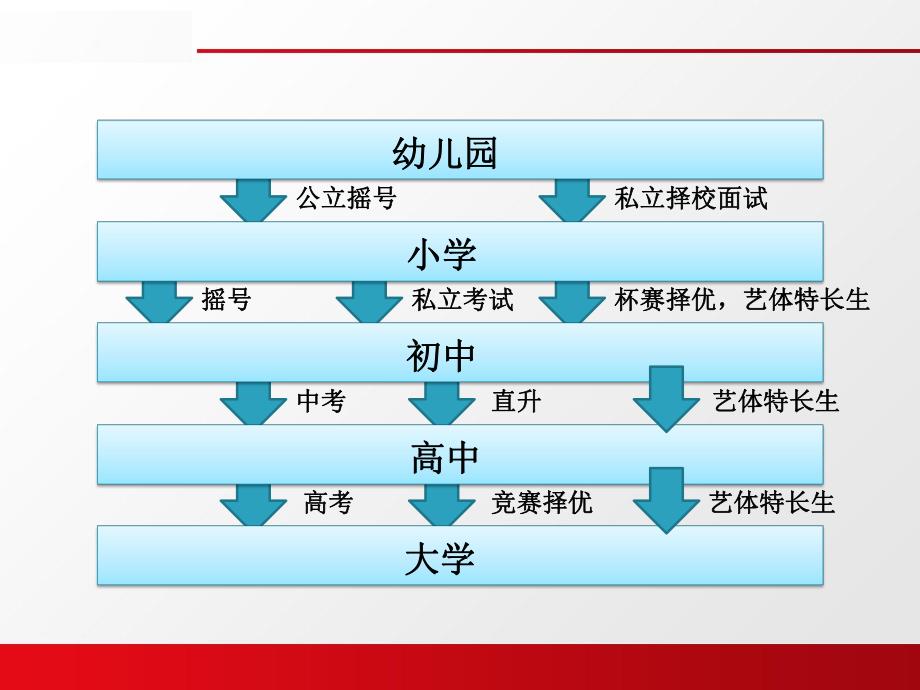 幼儿园

公立摇号

私立择校面试

小学

摇号

私立考试

杯赛择优，艺体特长生

初中

中考

直升

艺体特长生

高中

高考

竞赛择优

艺体特长生

大学